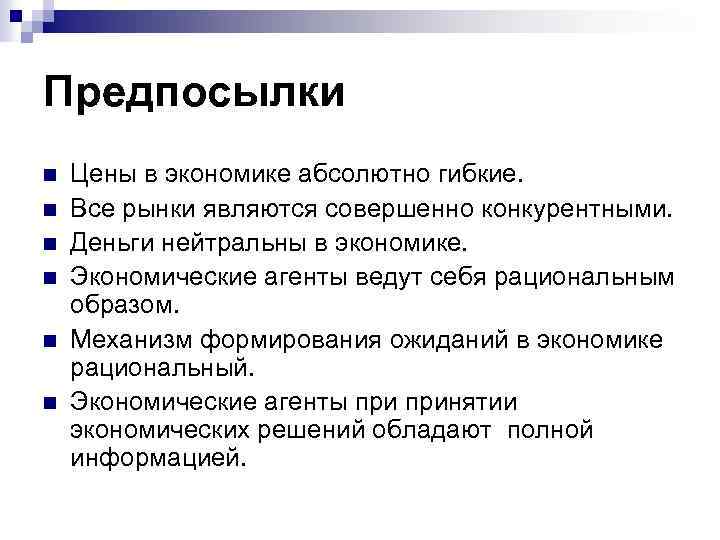 Предпосылки

Цены в экономике абсолютно гибкие.

Все рынки являются совершенно конкурентными.

Деньги нейтральны в экономике.

Экономические агенты ведут себя рациональным образом.

Механизм формирования ожиданий в экономике рациональный.

Экономические агенты при принятии экономических решений обладают полной информацией.